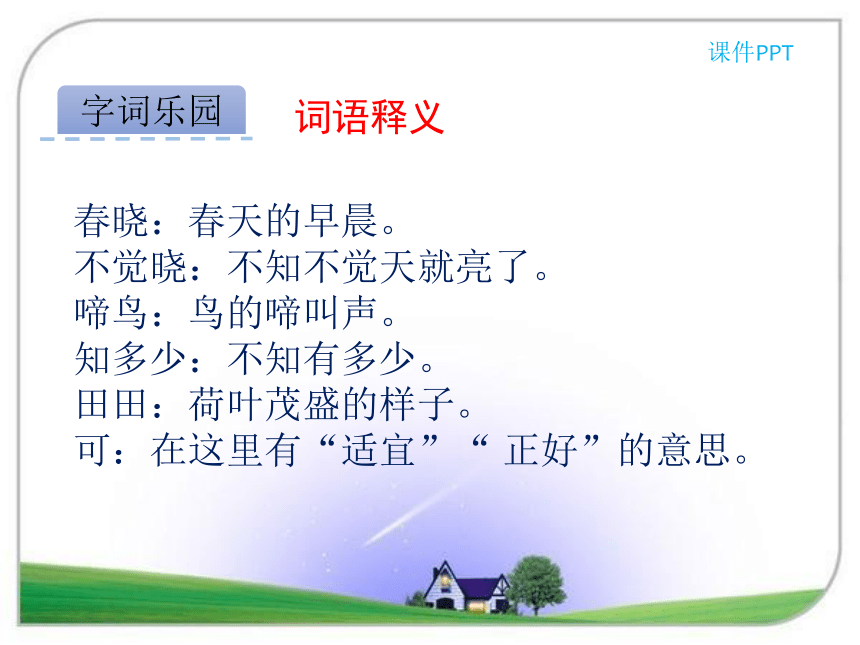 课件PPT

字词乐园

词语释义

春晓：春天的早晨。
不觉晓：不知不觉天就亮了。
啼鸟：鸟的啼叫声。
知多少：不知有多少。
田田：荷叶茂盛的样子。
可：在这里有“适宜”“ 正好”的意思。